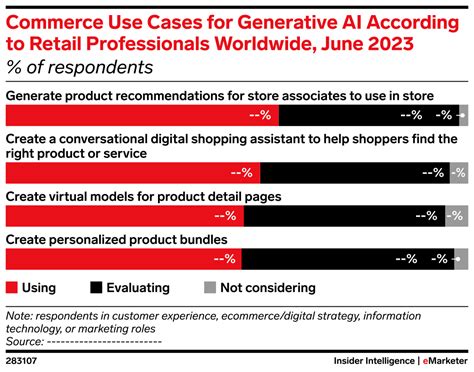 Commerce Use Cases for Generative AI According to Retail Professionals Worldwide, June 2023
% of respondents

Generate product recommendations for store associates to use in store
--% --% -%

Create a conversational digital shopping assistant to help shoppers find the right product or service
--% --% -%

Create virtual models for product detail pages
--% --% -%

Create personalized product bundles
--% --% -%

Using Evaluating Not considering

Note: respondents in customer experience, ecommerce/digital strategy, information technology, or marketing roles
Source: -------------------------

283107

Insider Intelligence | eMarketer